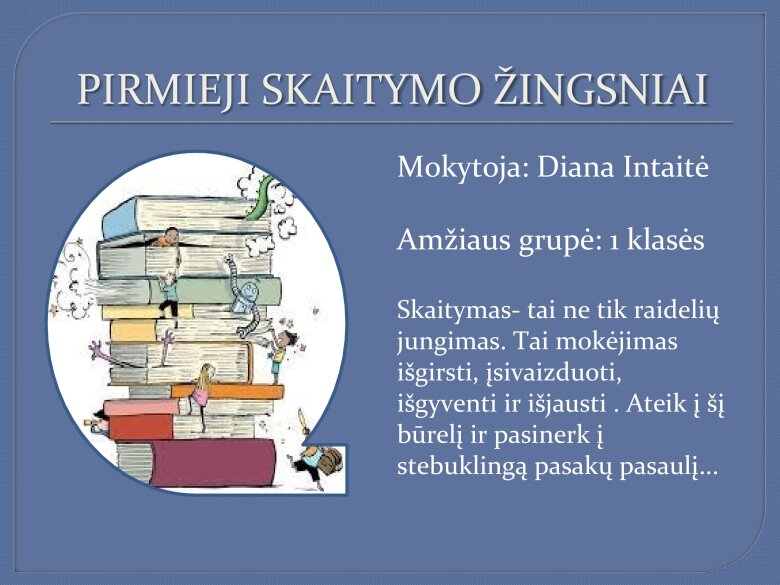 PIRMIEJI SKAITYMO ŽINGSNIAI

Mokytoja: Diana Intaitė

Amžiaus grupė: 1 klasės

Skaitymas- tai ne tik raidelių jungimas. Tai mokėjimas išgirsti, įsivaizduoti, išgyventi ir išjausti . Ateik į šį būrelį ir pasinerk į stebuklingą pasakų pasaulį...